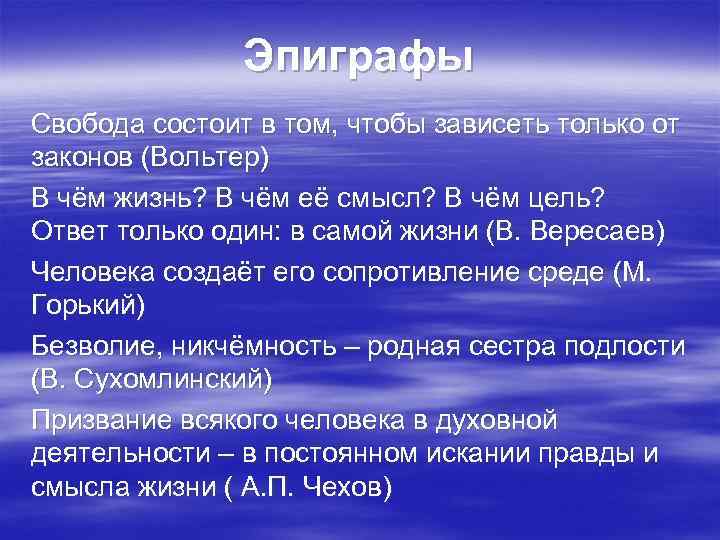 Эпиграфы

Свобода состоит в том, чтобы зависеть только от законов (Вольтер)

В чём жизнь? В чём её смысл? В чём цель? Ответ только один: в самой жизни (В. Вересаев)

Человека создаёт его сопротивление среде (М. Горький)

Безволие, никчёмность – родная сестра подлости (В. Сухомлинский)

Призвание всякого человека в духовной деятельности – в постоянном искании правды и смысла жизни ( А.П. Чехов)